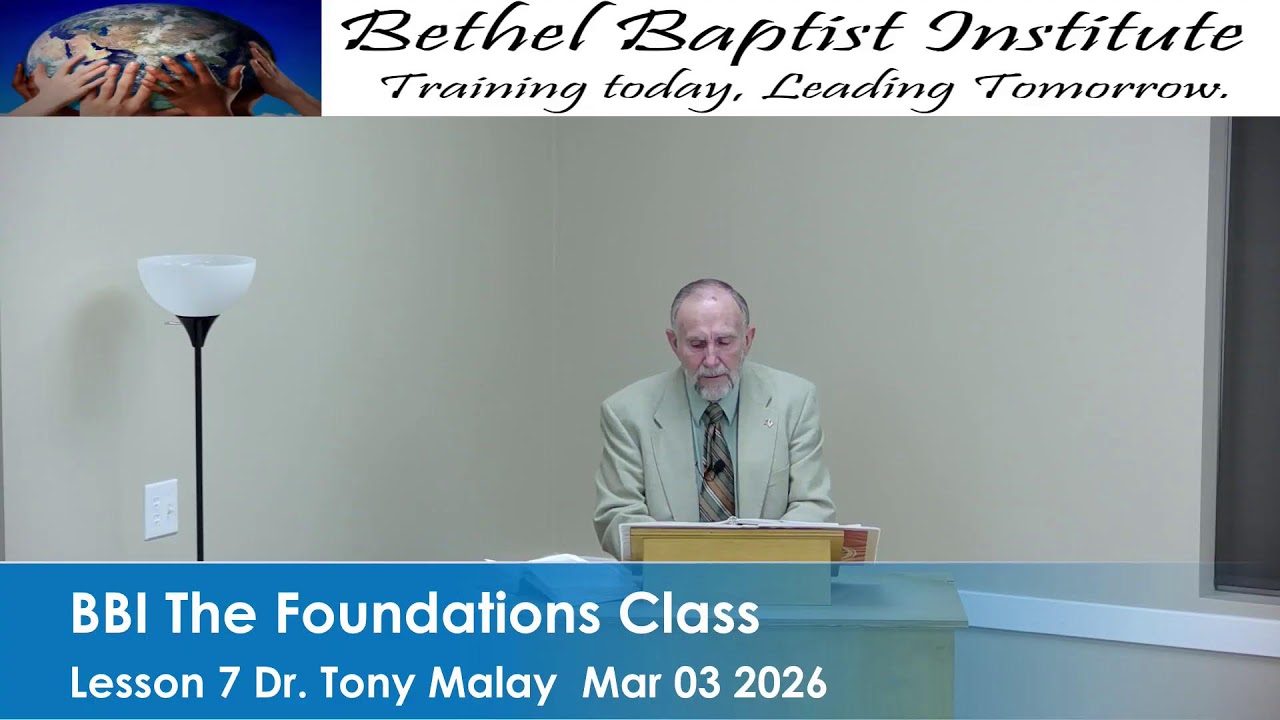 Bethel Baptist Institute
Training today, Leading Tomorrow.

BBI The Foundations Class
Lesson 7 Dr. Tony Malay Mar 03 2026